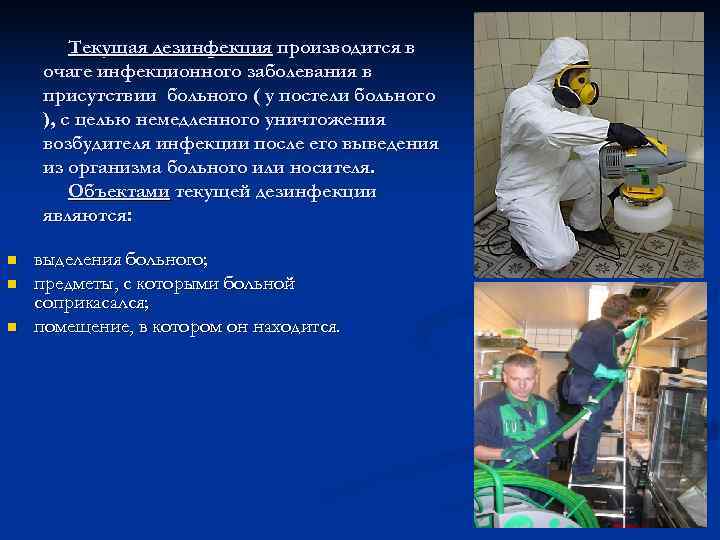 Текущая дезинфекция производится в очаге инфекционного заболевания в присутствии больного ( у постели больного ), с целью немедленного уничтожения возбудителя инфекции после его выведения из организма больного или носителя.

Объектами текущей дезинфекции являются:

- выделения больного;
- предметы, с которыми больной соприкасался;
- помещение, в котором он находится.